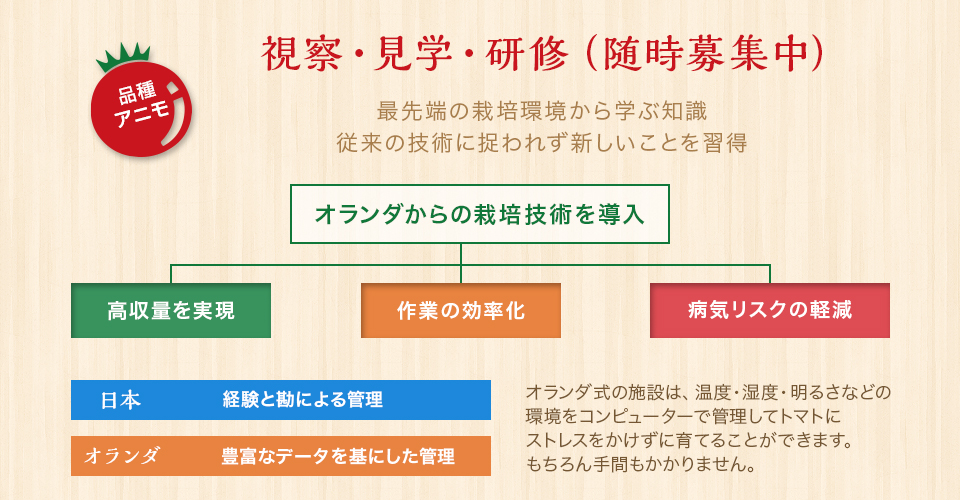 品種
アニモ

視察・見学・研修（随時募集中）

最先端の栽培環境から学ぶ知識
従来の技術に捉われず新しいことを習得

オランダからの栽培技術を導入

高収量を実現

作業の効率化

病気リスクの軽減

日本　経験と勘による管理

オランダ　豊富なデータを基にした管理

オランダ式の施設は、温度・湿度・明るさなどの環境をコンピューターで管理してトマトにストレスをかけずに育てることができます。もちろん手間もかかりません。